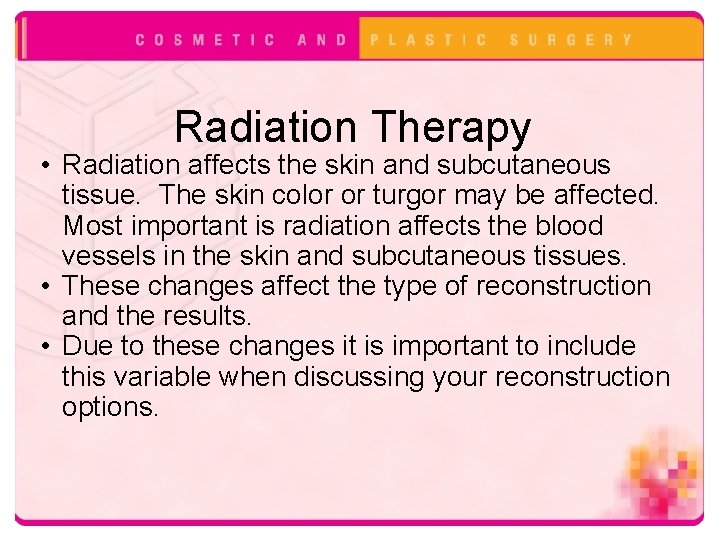 COSMETIC AND PLASTIC SURGERY

Radiation Therapy

• Radiation affects the skin and subcutaneous tissue. The skin color or turgor may be affected. Most important is radiation affects the blood vessels in the skin and subcutaneous tissues.
• These changes affect the type of reconstruction and the results.
• Due to these changes it is important to include this variable when discussing your reconstruction options.